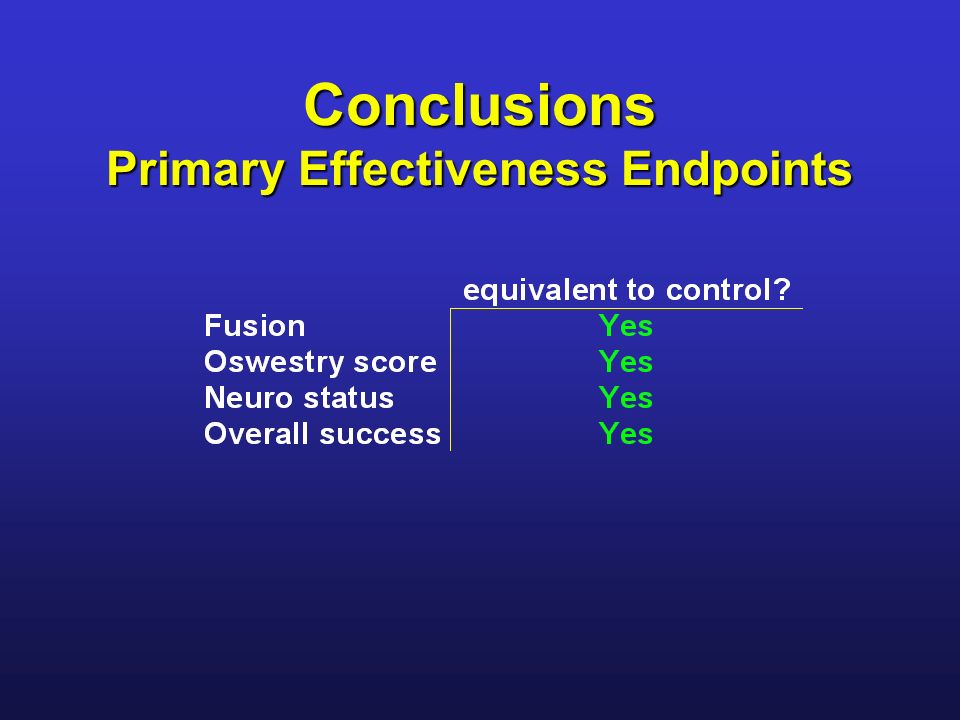 Conclusions
Primary Effectiveness Endpoints

| | equivalent to control? |
|---|---|
| Fusion | Yes |
| Oswestry score | Yes |
| Neuro status | Yes |
| Overall success | Yes |